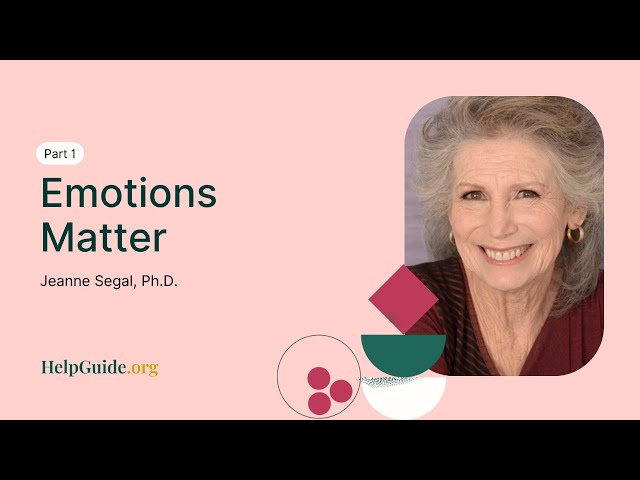 Part 1

Emotions Matter

Jeanne Segal, Ph.D.

HelpGuide.org